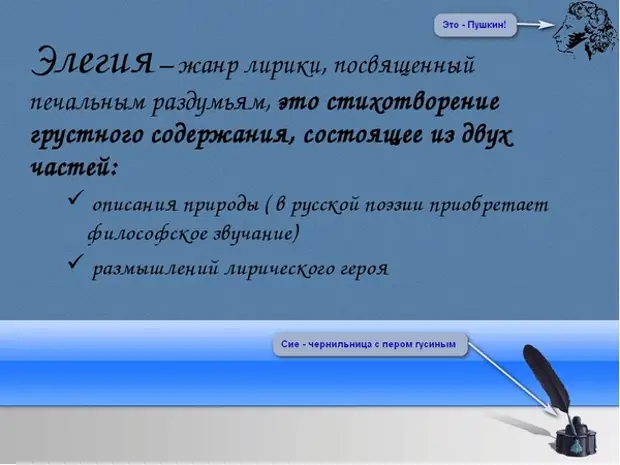 Это - Пушкин!

Элегия – жанр лирики, посвященный печальным раздумьям, это стихотворение грустного содержания, состоящее из двух частей:

✓ описания природы ( в русской поэзии приобретает философское звучание)

✓ размышлений лирического героя

Сие - чернильница с пером гусиным